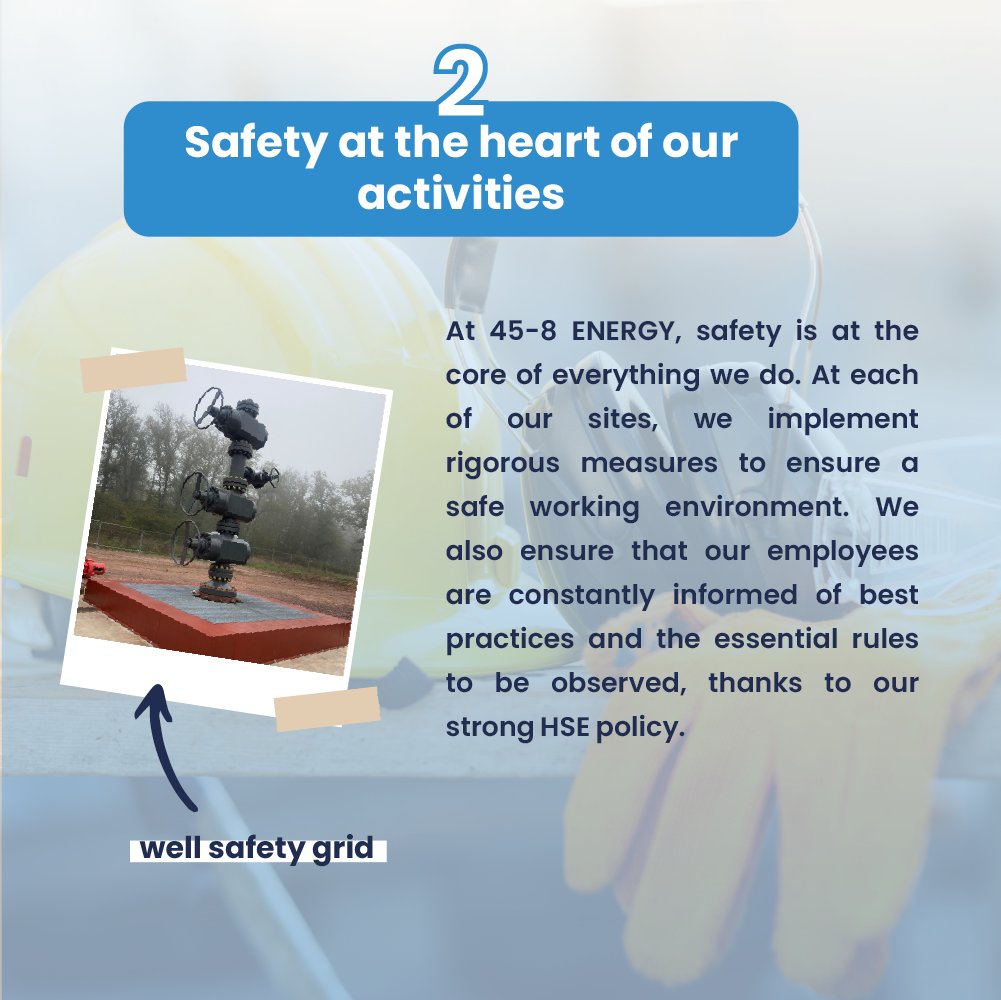 2

Safety at the heart of our activities

At 45-8 ENERGY, safety is at the core of everything we do. At each of our sites, we implement rigorous measures to ensure a safe working environment. We also ensure that our employees are constantly informed of best practices and the essential rules to be observed, thanks to our strong HSE policy.

well safety grid